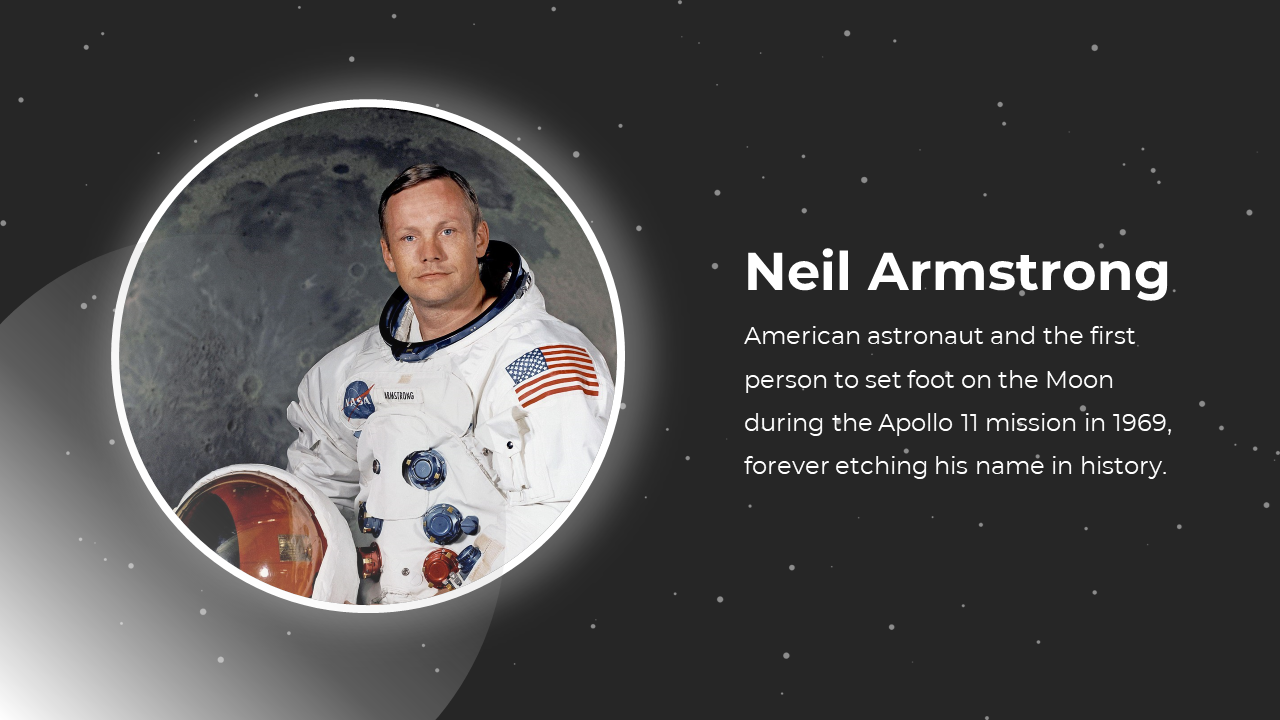 NASA

ARMSTRONG

Neil Armstrong

American astronaut and the first person to set foot on the Moon during the Apollo 11 mission in 1969, forever etching his name in history.